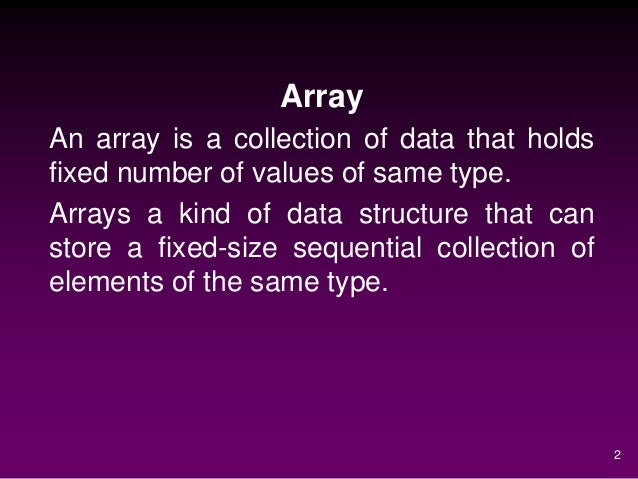 Array

An array is a collection of data that holds fixed number of values of same type.

Arrays a kind of data structure that can store a fixed-size sequential collection of elements of the same type.

2